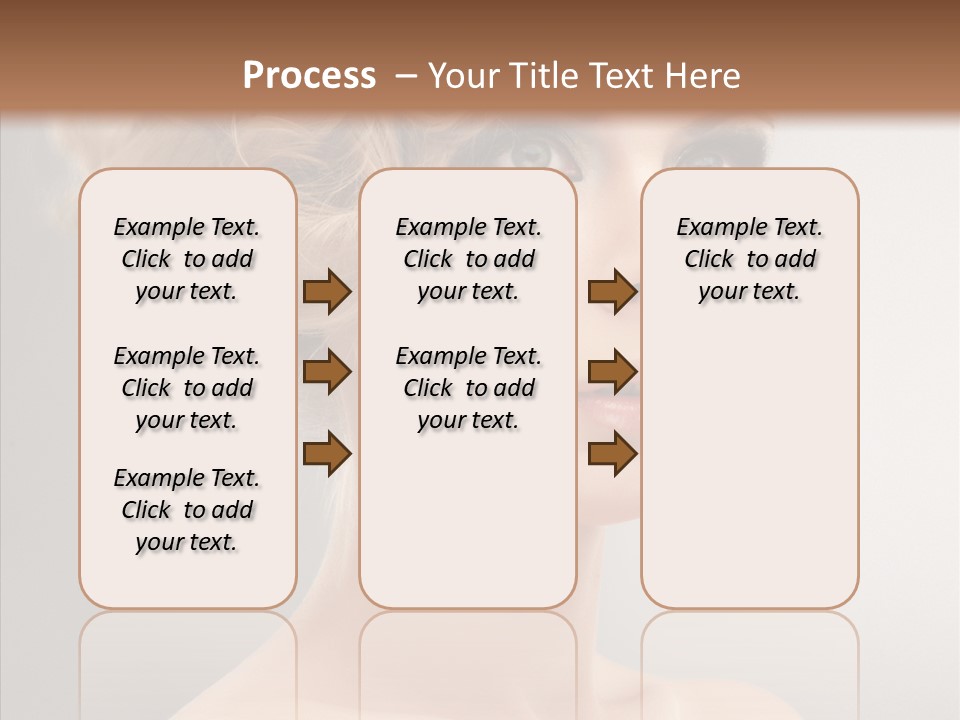 Process – Your Title Text Here

Example Text. Click to add your text.

Example Text. Click to add your text.

Example Text. Click to add your text.

Example Text. Click to add your text.

Example Text. Click to add your text.

Example Text. Click to add your text.